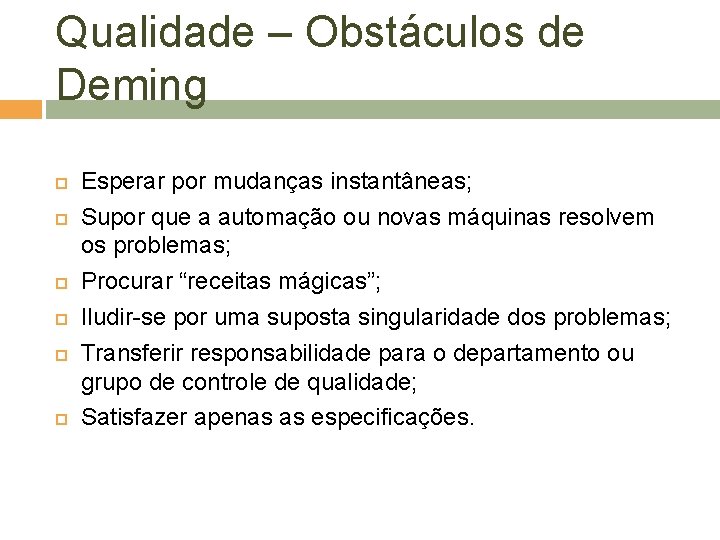 Qualidade – Obstáculos de Deming

Esperar por mudanças instantâneas;

Supor que a automação ou novas máquinas resolvem os problemas;

Procurar “receitas mágicas”;

Iludir-se por uma suposta singularidade dos problemas;

Transferir responsabilidade para o departamento ou grupo de controle de qualidade;

Satisfazer apenas as especificações.